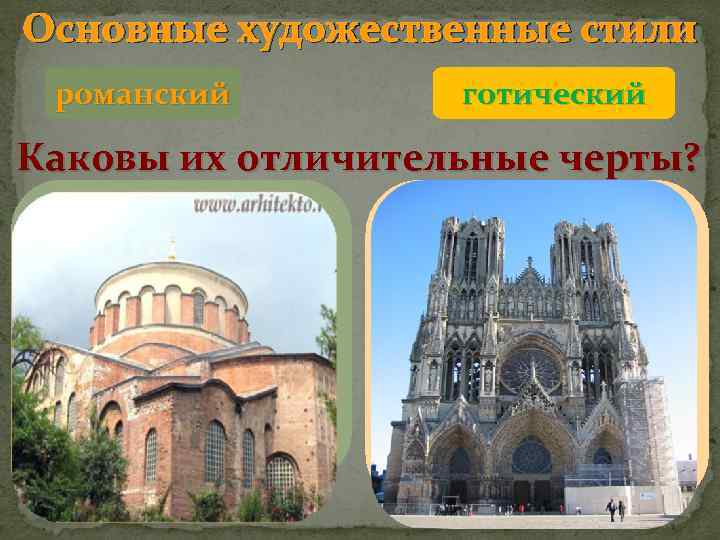 Основные художественные стили

романский

готический

Каковы их отличительные черты?

www.arhitekto.